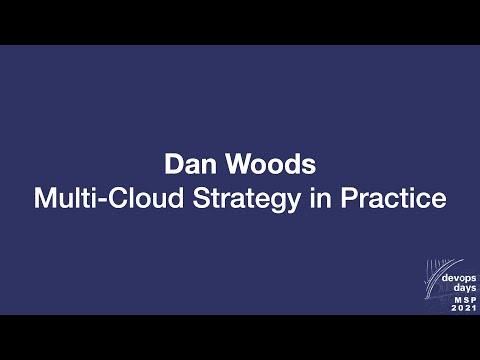 Dan Woods
Multi-Cloud Strategy in Practice

devops
days
MSP
2021